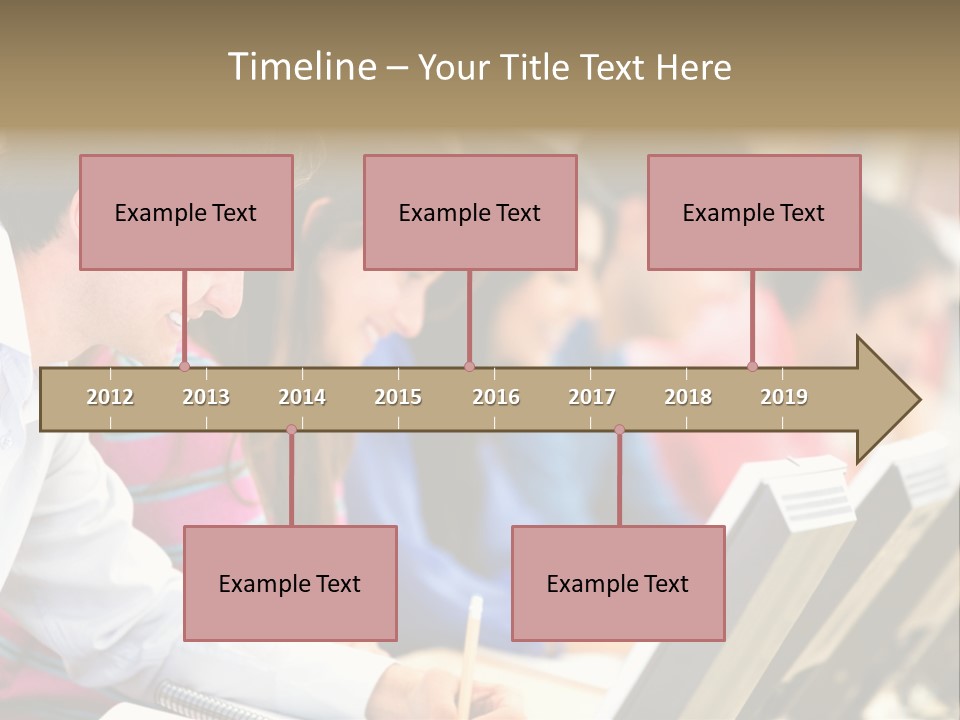 Timeline – Your Title Text Here

Example Text

Example Text

Example Text

2012 2013 2014 2015 2016 2017 2018 2019

Example Text

Example Text